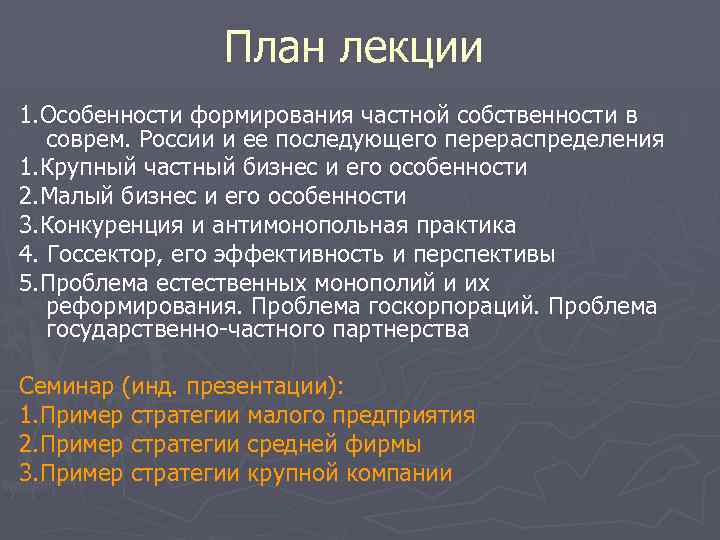 План лекции

1.Особенности формирования частной собственности в соврем. России и ее последующего перераспределения

1.Крупный частный бизнес и его особенности

2.Малый бизнес и его особенности

3.Конкуренция и антимонопольная практика

4. Госсектор, его эффективность и перспективы

5.Проблема естественных монополий и их реформирования. Проблема госкорпораций. Проблема государственно-частного партнерства

Семинар (инд. презентации):

1.Пример стратегии малого предприятия

2.Пример стратегии средней фирмы

3.Пример стратегии крупной компании